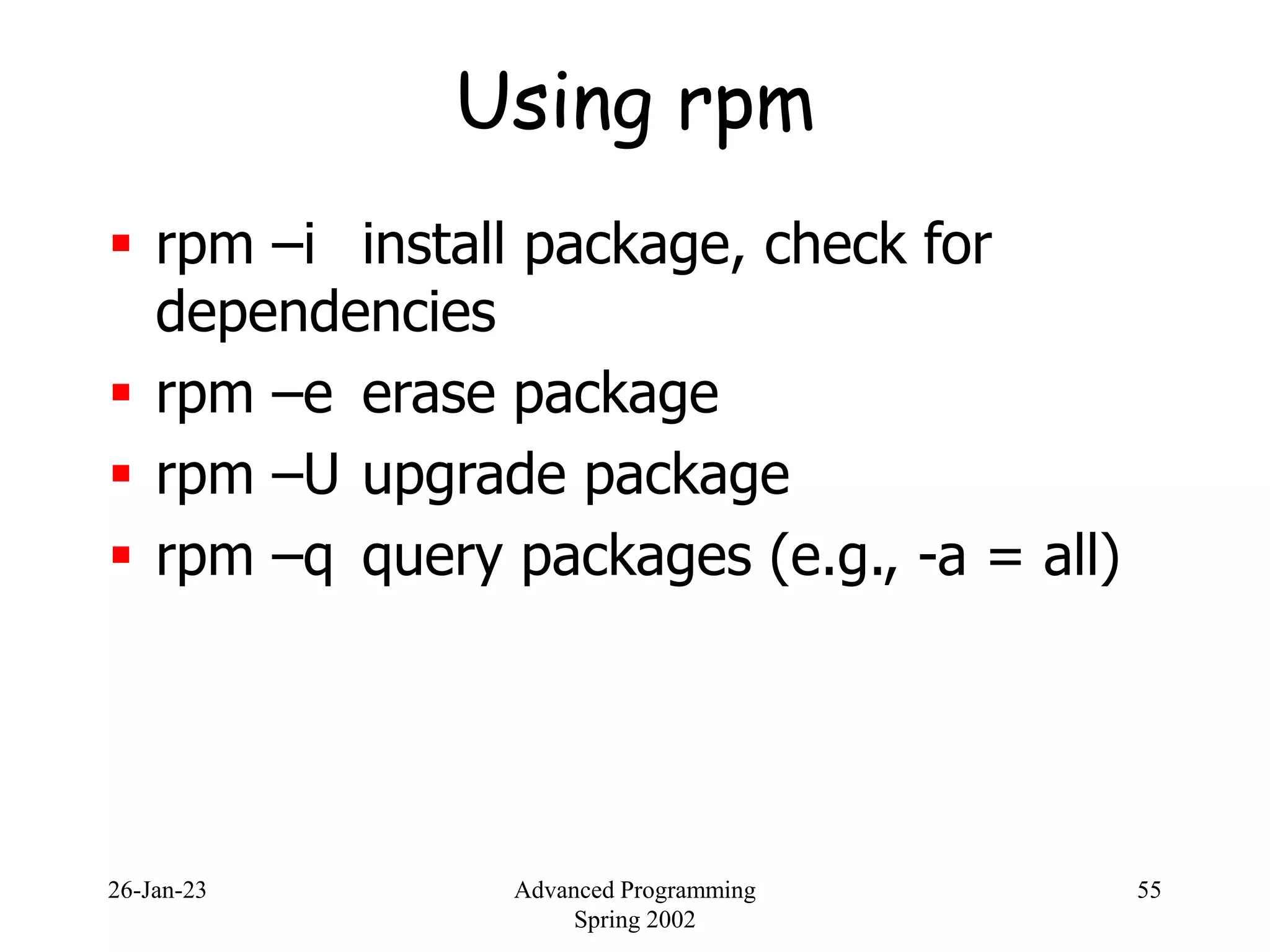 Using rpm

- rpm –i install package, check for dependencies
- rpm –e erase package
- rpm –U upgrade package
- rpm –q query packages (e.g., -a = all)

26-Jan-23

Advanced Programming
Spring 2002

55